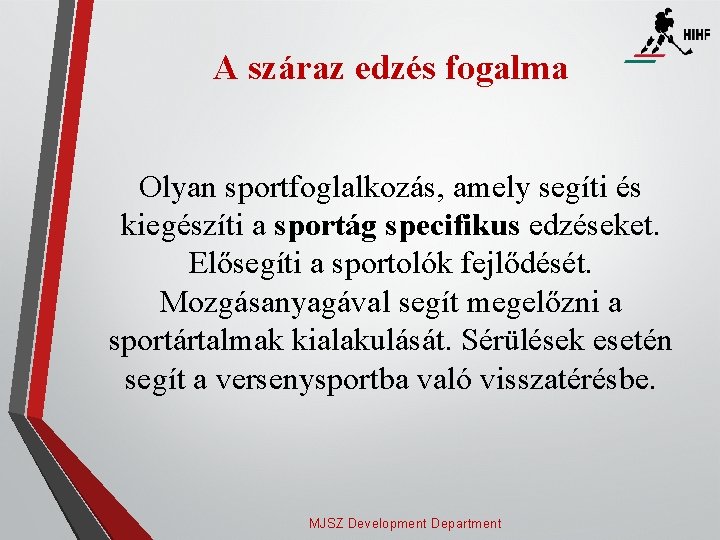 HIHF

A száraz edzés fogalma

Olyan sportfoglalkozás, amely segíti és kiegészíti a sportág specifikus edzéseket. Elősegíti a sportolók fejlődését. Mozgásanyagával segít megelőzni a sportártalmak kialakulását. Sérülések esetén segít a versenysportba való visszatérésbe.

MJSZ Development Department